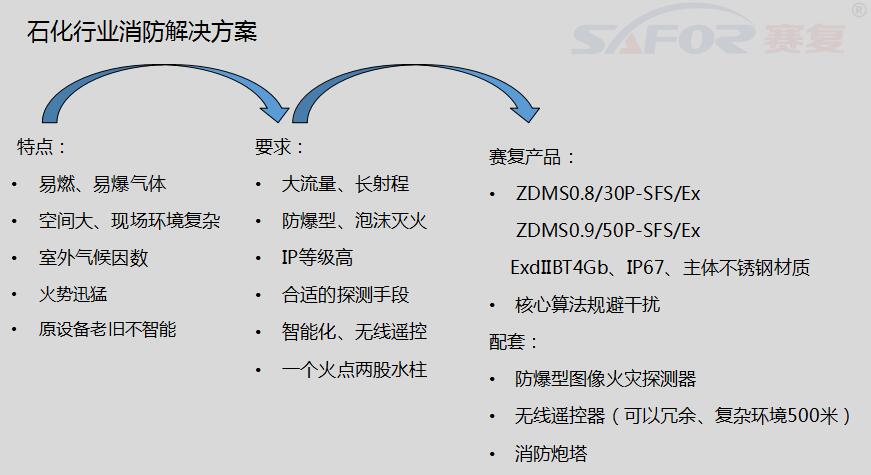 石化行业消防解决方案

SAFOR 赛复 ®

特点：
• 易燃、易爆气体
• 空间大、现场环境复杂
• 室外气候因数
• 火势迅猛
• 原设备老旧不智能

要求：
• 大流量、长射程
• 防爆型、泡沫灭火
• IP等级高
• 合适的探测手段
• 智能化、无线遥控
• 一个火点两股水柱

赛复产品：
• ZDMS0.8/30P-SFS/Ex
ZDMS0.9/50P-SFS/Ex
ExdⅡBT4Gb、IP67、主体不锈钢材质
• 核心算法规避干扰
配套：
• 防爆型图像火灾探测器
• 无线遥控器（可以冗余、复杂环境500米）
• 消防炮塔